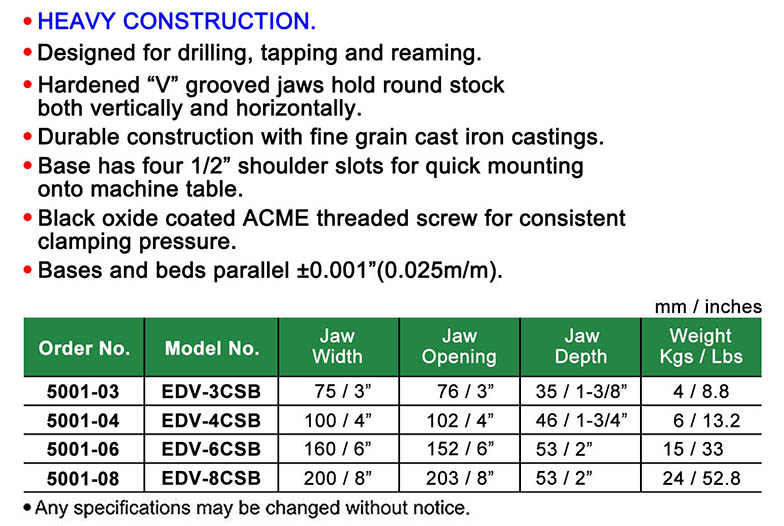 • HEAVY CONSTRUCTION.
• Designed for drilling, tapping and reaming.
• Hardened “V” grooved jaws hold round stock both vertically and horizontally.
• Durable construction with fine grain cast iron castings.
• Base has four 1/2” shoulder slots for quick mounting onto machine table.
• Black oxide coated ACME threaded screw for consistent clamping pressure.
• Bases and beds parallel ±0.001”(0.025m/m).

mm / inches

| Order No. | Model No. | Jaw Width | Jaw Opening | Jaw Depth | Weight Kgs / Lbs |
|---|---|---|---|---|---|
| 5001-03 | EDV-3CSB | 75 / 3” | 76 / 3” | 35 / 1-3/8” | 4 / 8.8 |
| 5001-04 | EDV-4CSB | 100 / 4” | 102 / 4” | 46 / 1-3/4” | 6 / 13.2 |
| 5001-06 | EDV-6CSB | 160 / 6” | 152 / 6” | 53 / 2” | 15 / 33 |
| 5001-08 | EDV-8CSB | 200 / 8” | 203 / 8” | 53 / 2” | 24 / 52.8 |

• Any specifications may be changed without notice.